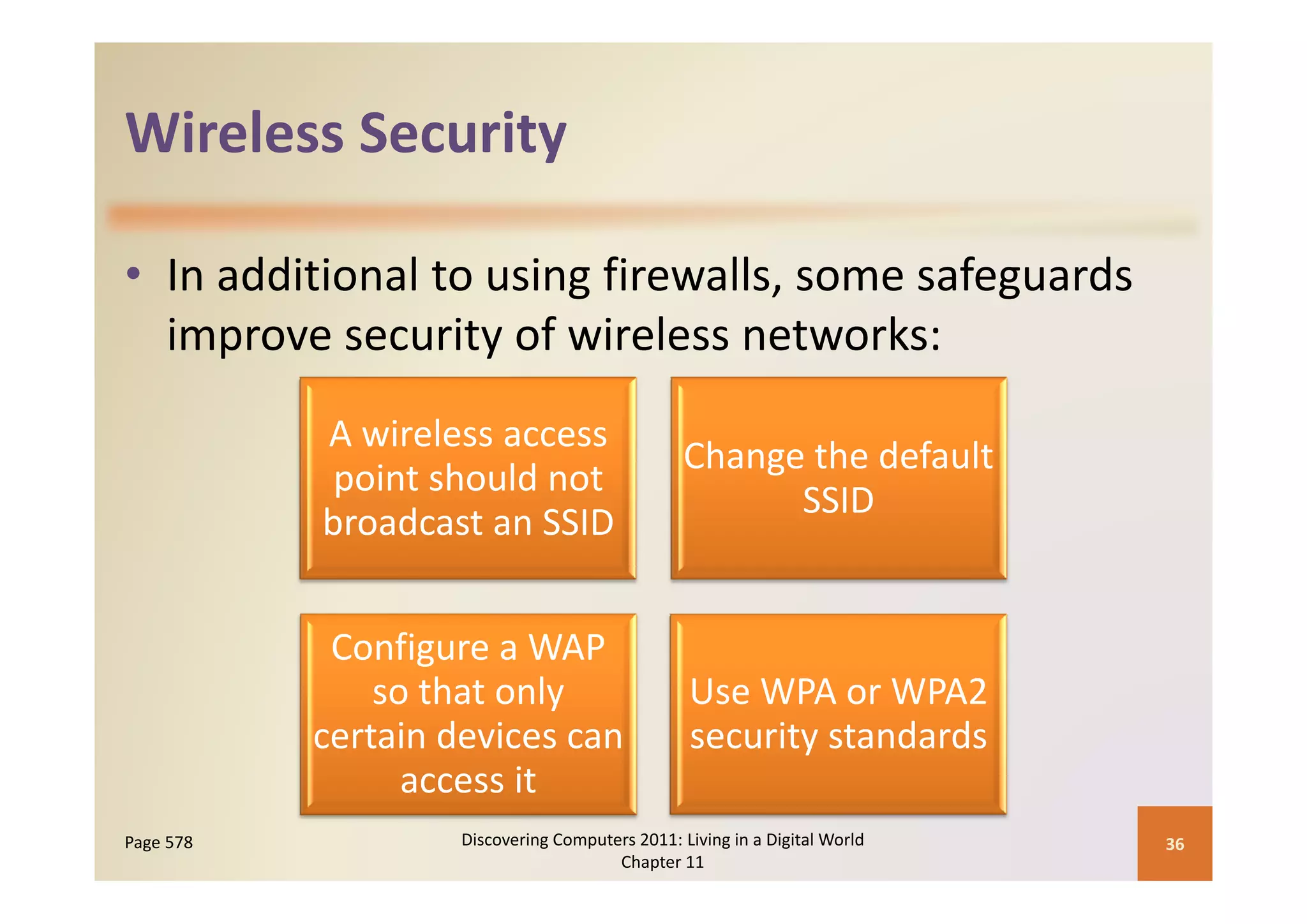 Wireless Security

• In additional to using firewalls, some safeguards improve security of wireless networks:

A wireless access point should not broadcast an SSID

Change the default SSID

Configure a WAP so that only certain devices can access it

Use WPA or WPA2 security standards

Page 578

Discovering Computers 2011: Living in a Digital World
Chapter 11

36